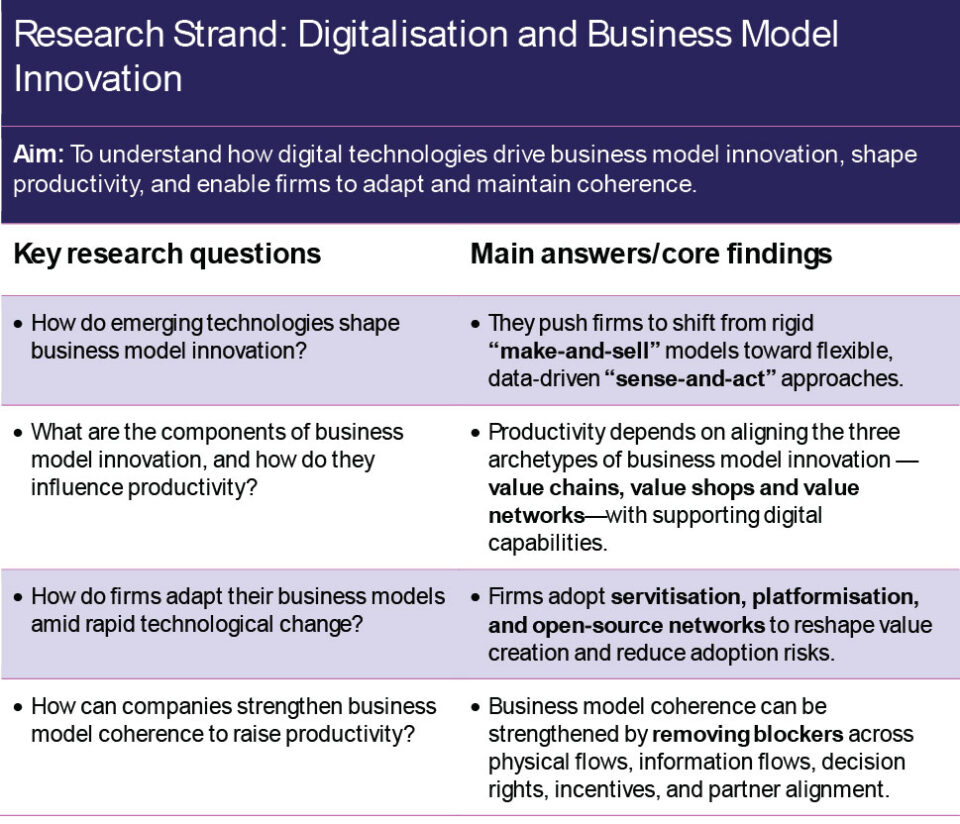 Research Strand: Digitalisation and Business Model Innovation

Aim: To understand how digital technologies drive business model innovation, shape productivity, and enable firms to adapt and maintain coherence.

| Key research questions | Main answers/core findings |
|---|---|
| • How do emerging technologies shape business model innovation? | • They push firms to shift from rigid "make-and-sell" models toward flexible, data-driven "sense-and-act" approaches. |
| • What are the components of business model innovation, and how do they influence productivity? | • Productivity depends on aligning the three archetypes of business model innovation — value chains, value shops and value networks—with supporting digital capabilities. |
| • How do firms adapt their business models amid rapid technological change? | • Firms adopt servitisation, platformisation, and open-source networks to reshape value creation and reduce adoption risks. |
| • How can companies strengthen business model coherence to raise productivity? | • Business model coherence can be strengthened by removing blockers across physical flows, information flows, decision rights, incentives, and partner alignment. |